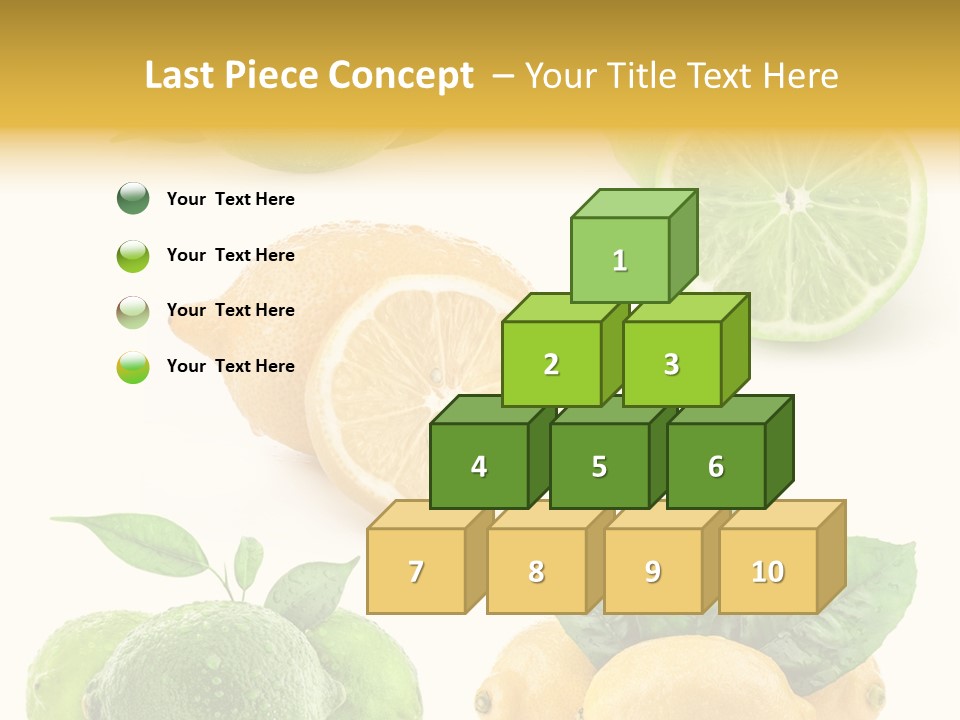 Last Piece Concept – Your Title Text Here

Your Text Here

Your Text Here

Your Text Here

Your Text Here

1

2

3

4

5

6

7

8

9

10